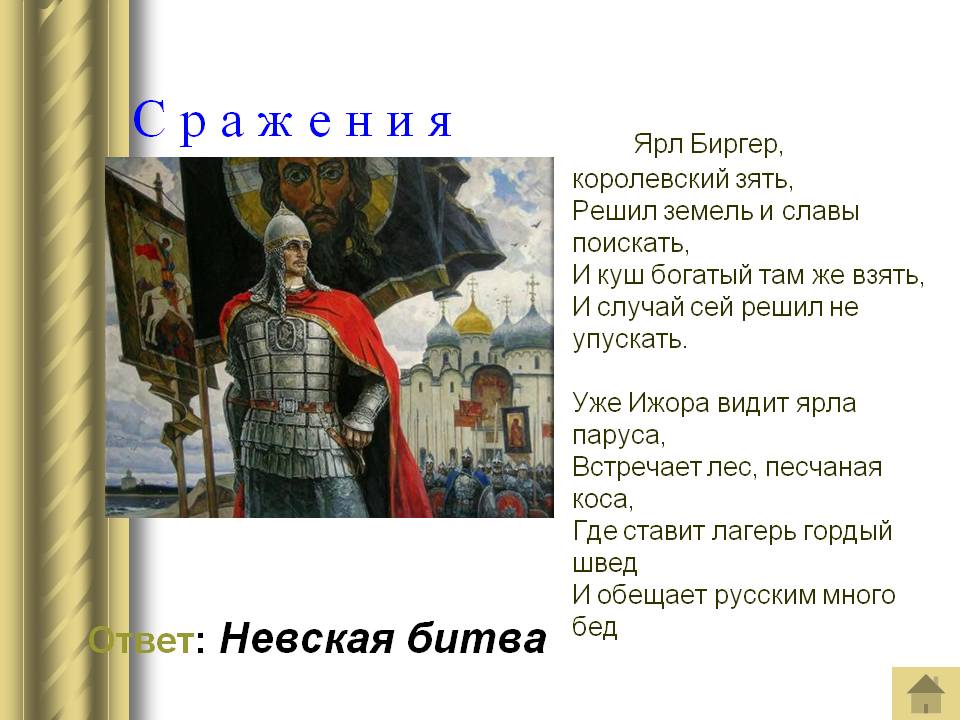 Сражения

Ярл Биргер, королевский зять,
Решил земель и славы поискать,
И куш богатый там же взять,
И случай сей решил не упускать.

Уже Ижора видит ярла паруса,
Встречает лес, песчаная коса,
Где ставит лагерь гордый швед
И обещает русским много бед

Ответ: Невская битва